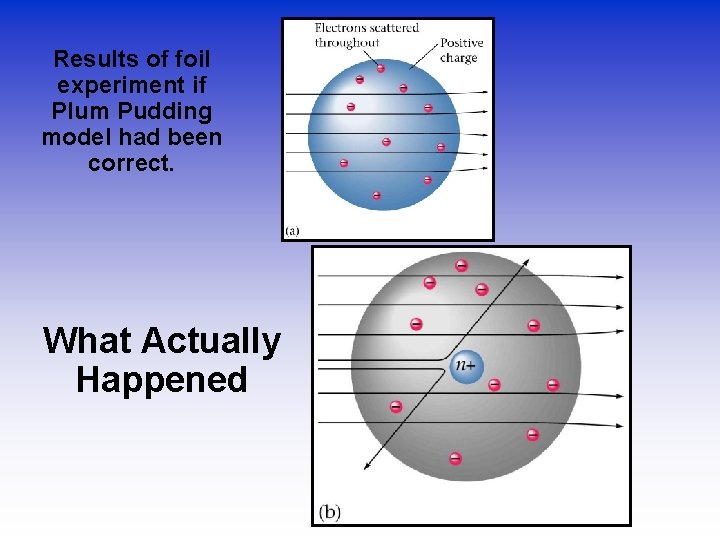 Results of foil experiment if Plum Pudding model had been correct.

Electrons scattered throughout

Positive charge

(a)

What Actually Happened

$n+$

(b)